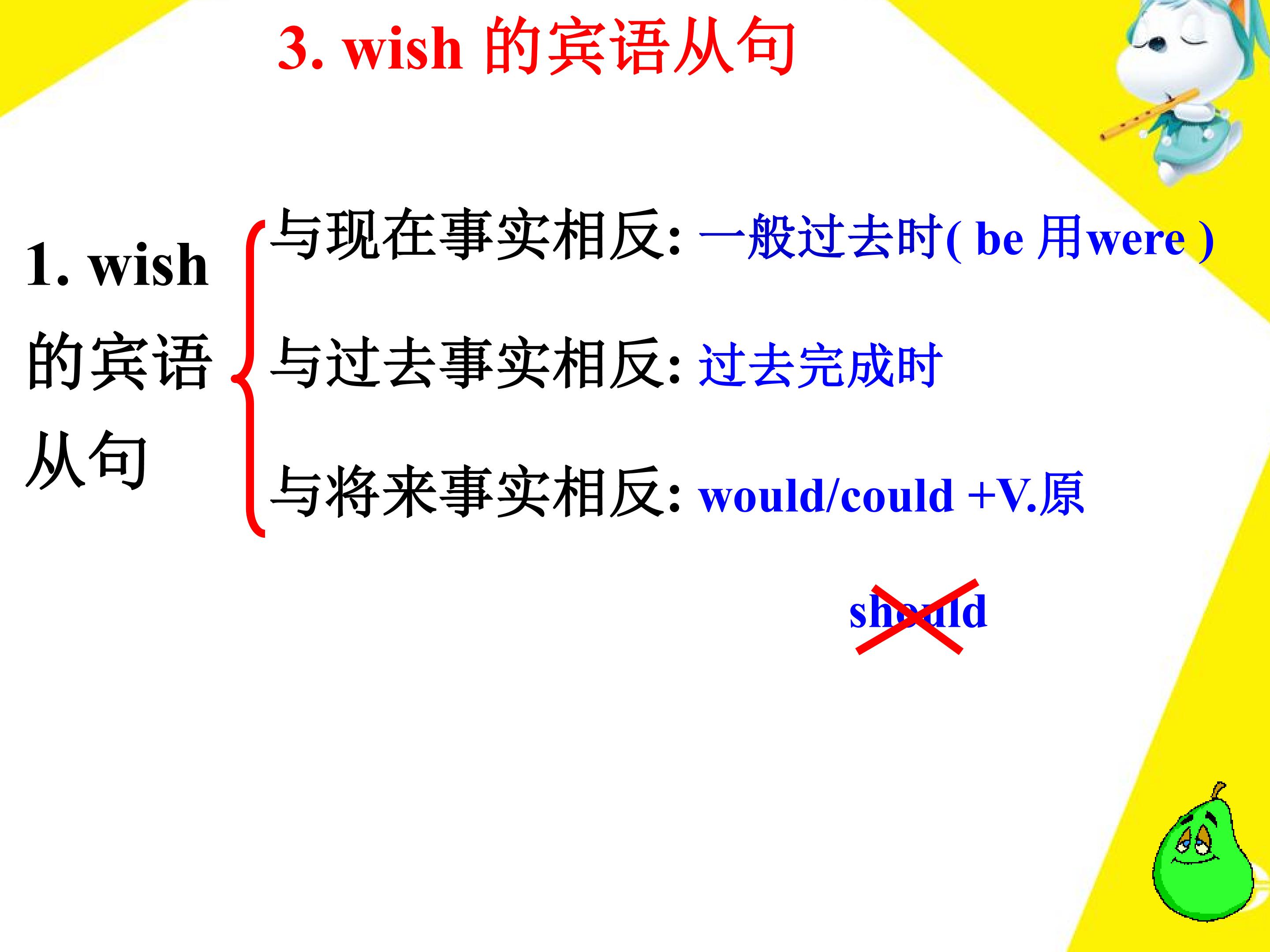 3. wish 的宾语从句

1. wish 的宾语从句

与现在事实相反: 一般过去时( be 用were )

与过去事实相反: 过去完成时

与将来事实相反: would/could +V.原

should